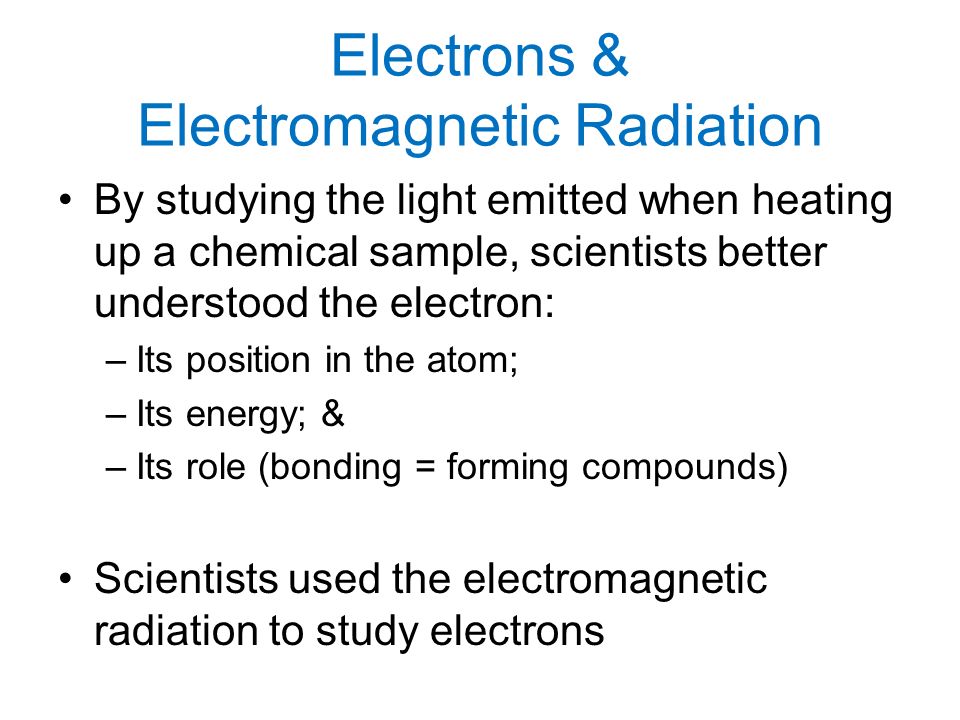 Electrons &
Electromagnetic Radiation

• By studying the light emitted when heating up a chemical sample, scientists better understood the electron:
– Its position in the atom;
– Its energy; &
– Its role (bonding = forming compounds)

• Scientists used the electromagnetic radiation to study electrons